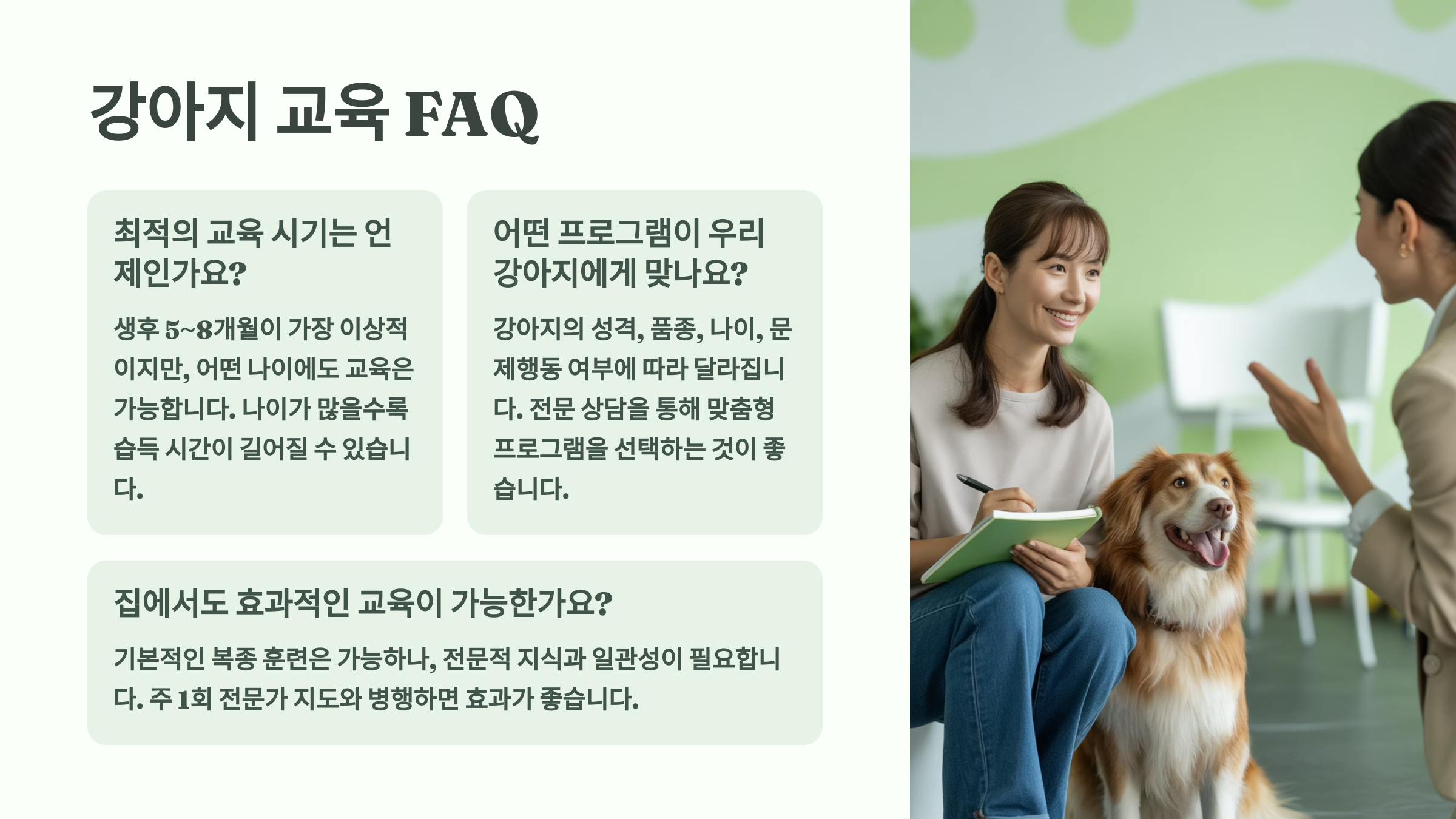 강아지 교육 FAQ

최적의 교육 시기는 언제인가요?

생후 5~8개월이 가장 이상적이지만, 어떤 나이에도 교육은 가능합니다. 나이가 많을수록 습득 시간이 길어질 수 있습니다.

어떤 프로그램이 우리 강아지에게 맞나요?

강아지의 성격, 품종, 나이, 문제행동 여부에 따라 달라집니다. 전문 상담을 통해 맞춤형 프로그램을 선택하는 것이 좋습니다.

집에서도 효과적인 교육이 가능한가요?

기본적인 복종 훈련은 가능하나, 전문적 지식과 일관성이 필요합니다. 주 1회 전문가 지도와 병행하면 효과가 좋습니다.